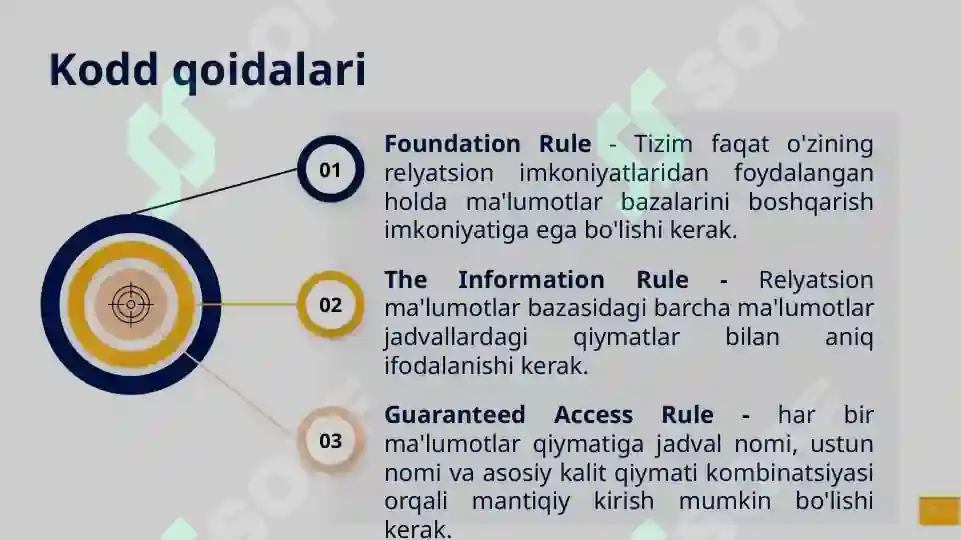 Kodd qoidalari

01

Foundation Rule - Tizim faqat o'zining relyatsion imkoniyatlaridan foydalangan holda ma'lumotlar bazalarini boshqarish imkoniyatiga ega bo'lishi kerak.

02

The Information Rule - Relyatsion ma'lumotlar bazasidagi barcha ma'lumotlar jadvallardagi qiymatlar bilan aniq ifodalanishi kerak.

03

Guaranteed Access Rule - har bir ma'lumotlar qiymatiga jadval nomi, ustun nomi va asosiy kalit qiymati kombinatsiyasi orqali mantiqiy kirish mumkin bo'lishi kerak.